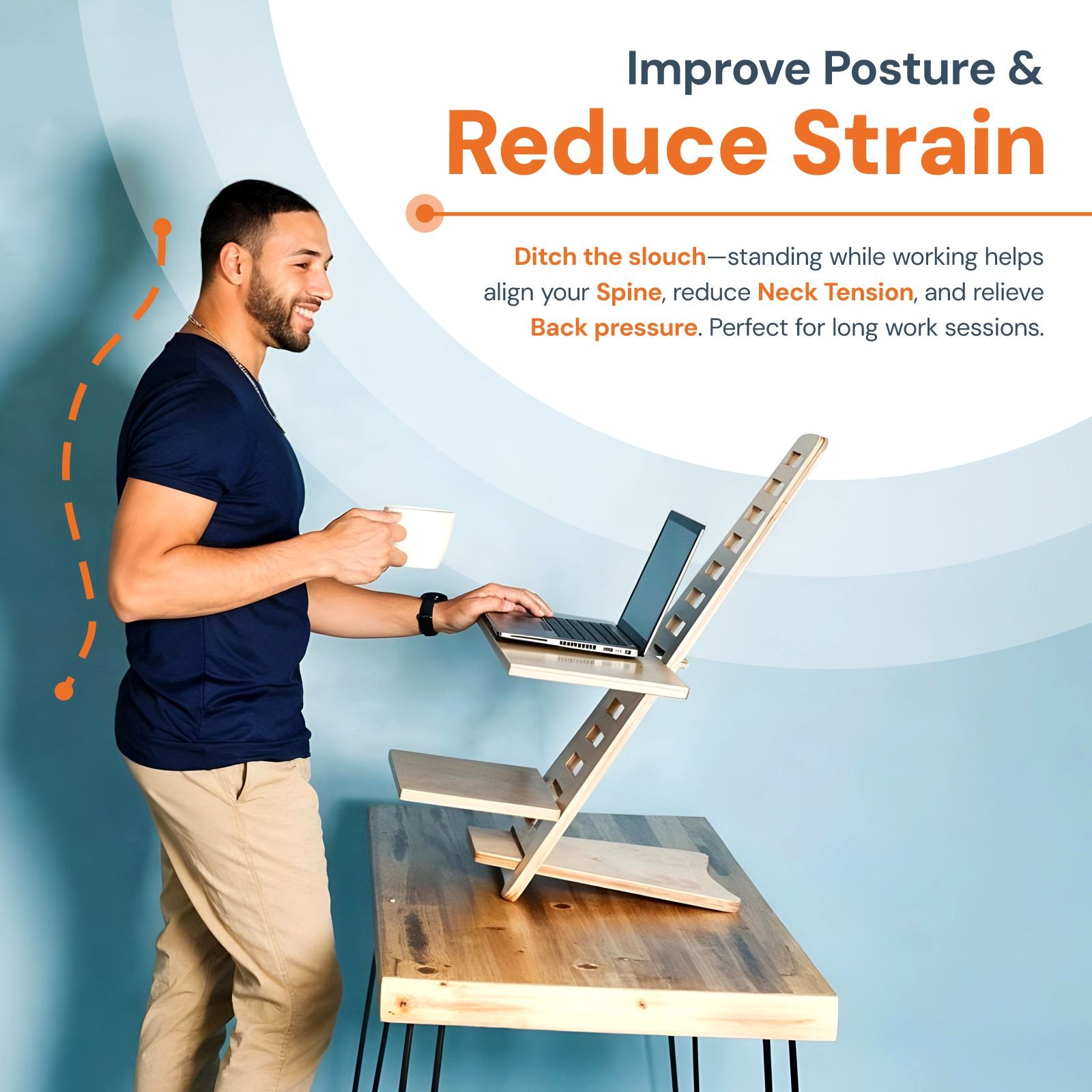 Improve Posture &
Reduce Strain

Ditch the slouch—standing while working helps align your Spine, reduce Neck Tension, and relieve Back pressure. Perfect for long work sessions.